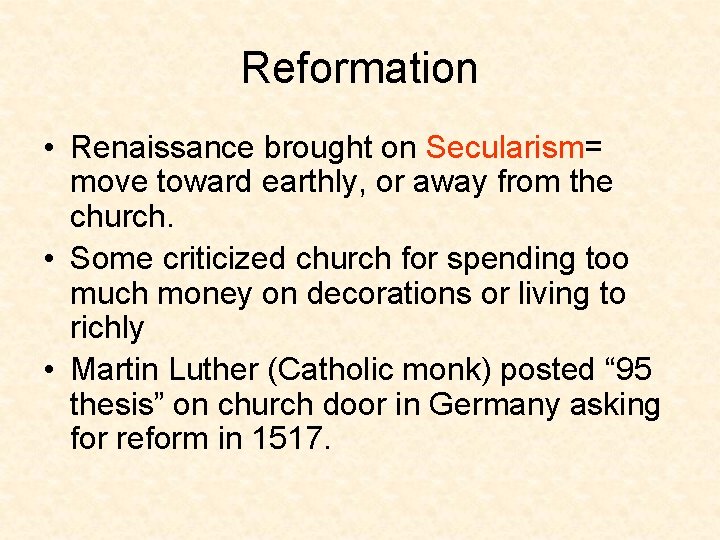 Reformation

• Renaissance brought on Secularism= move toward earthly, or away from the church.
• Some criticized church for spending too much money on decorations or living to richly
• Martin Luther (Catholic monk) posted “95 thesis” on church door in Germany asking for reform in 1517.